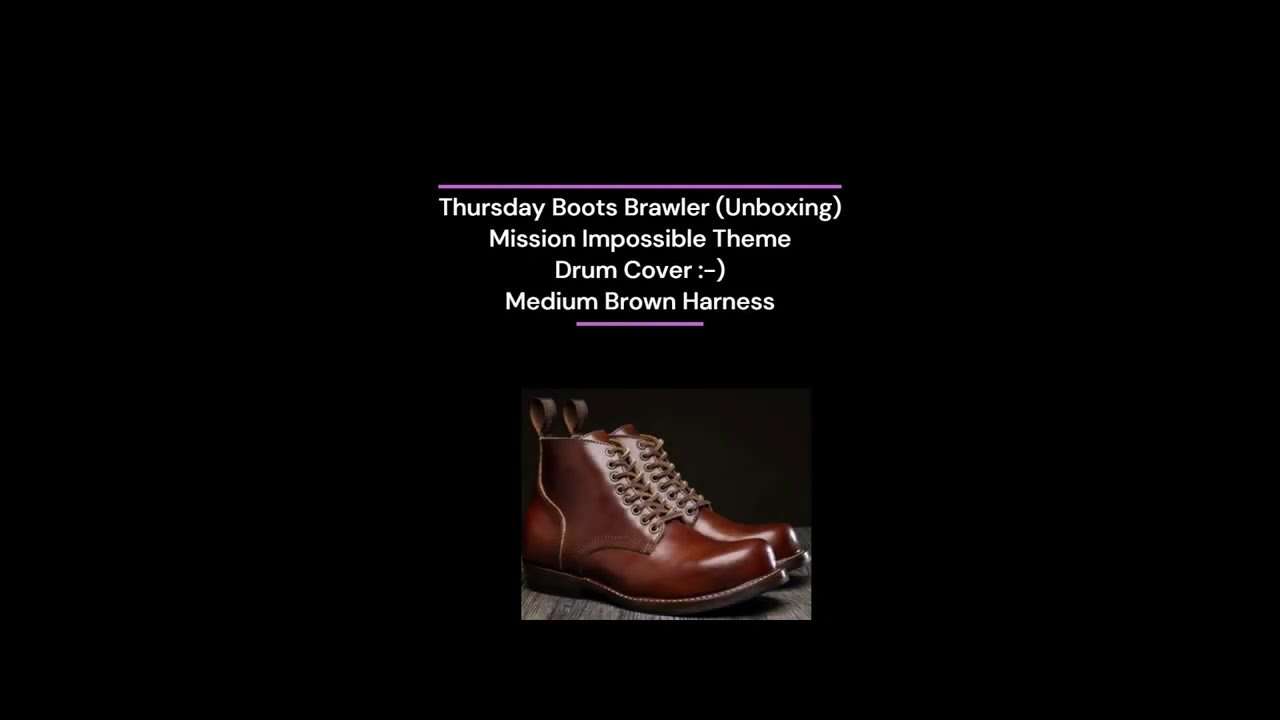 Thursday Boots Brawler (Unboxing)
Mission Impossible Theme
Drum Cover :-)
Medium Brown Harness